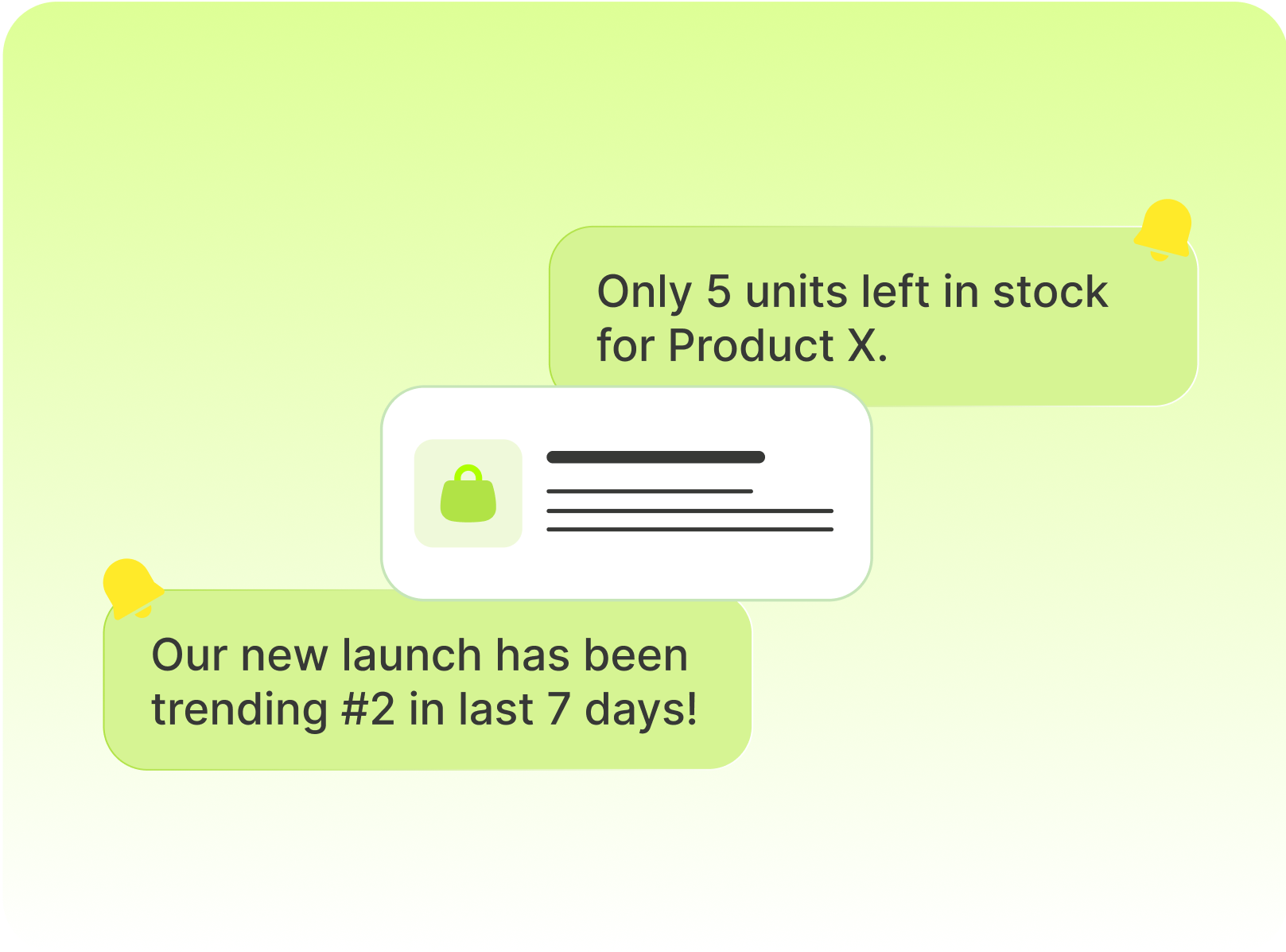 Only 5 units left in stock for Product X.

Our new launch has been trending #2 in last 7 days!